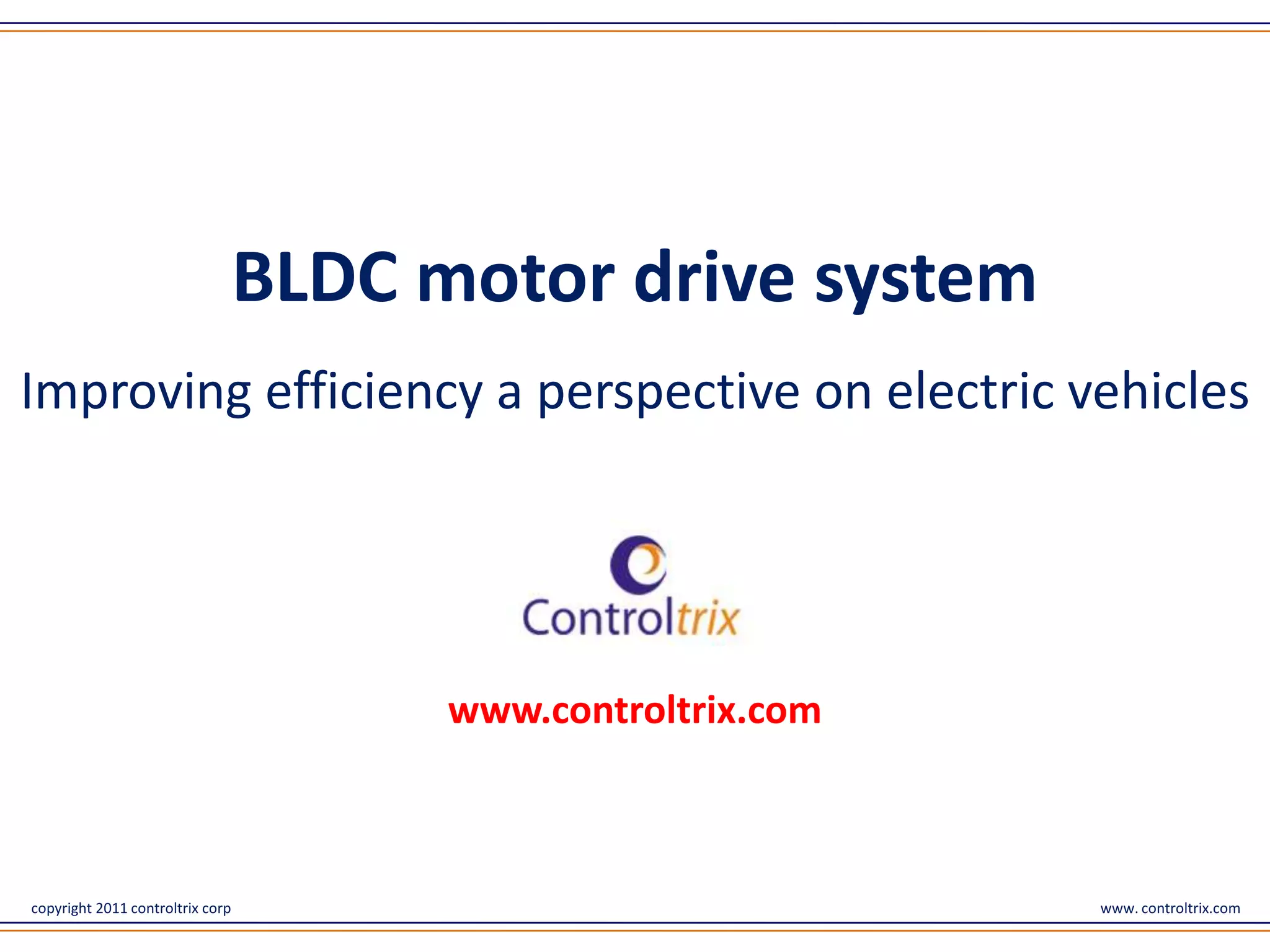 BLDC motor drive system

Improving efficiency a perspective on electric vehicles

Controltrix

www.controltrix.com

copyright 2011 controltrix corp

www. controltrix.com